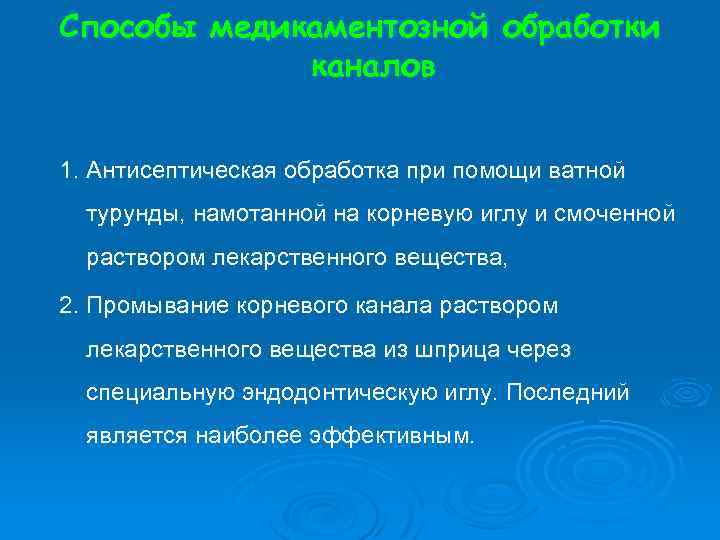 Способы медикаментозной обработки каналов

1. Антисептическая обработка при помощи ватной турунды, намотанной на корневую иглу и смоченной раствором лекарственного вещества,

2. Промывание корневого канала раствором лекарственного вещества из шприца через специальную эндодонтическую иглу. Последний является наиболее эффективным.